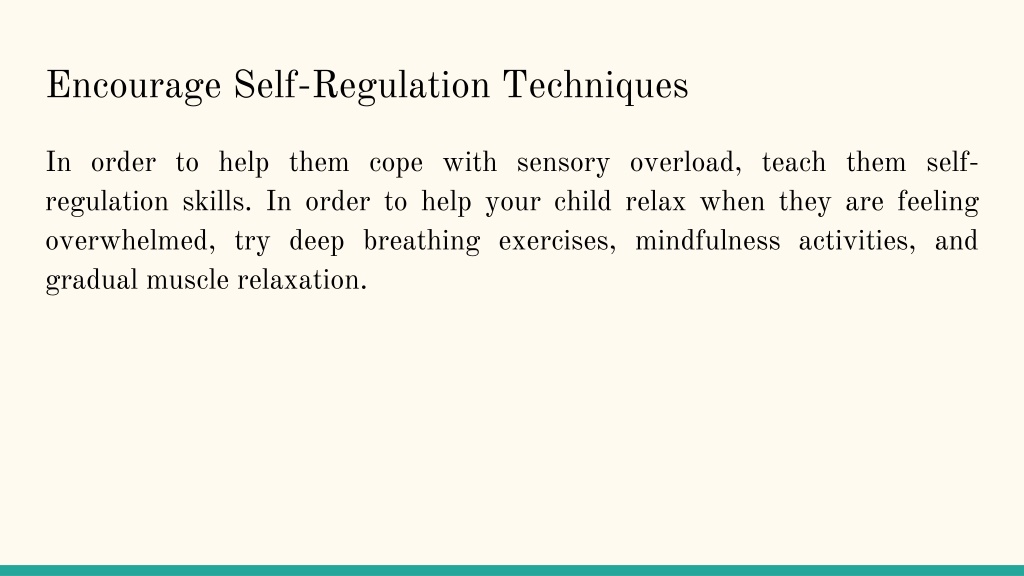 Encourage Self-Regulation Techniques

In order to help them cope with sensory overload, teach them self-regulation skills. In order to help your child relax when they are feeling overwhelmed, try deep breathing exercises, mindfulness activities, and gradual muscle relaxation.